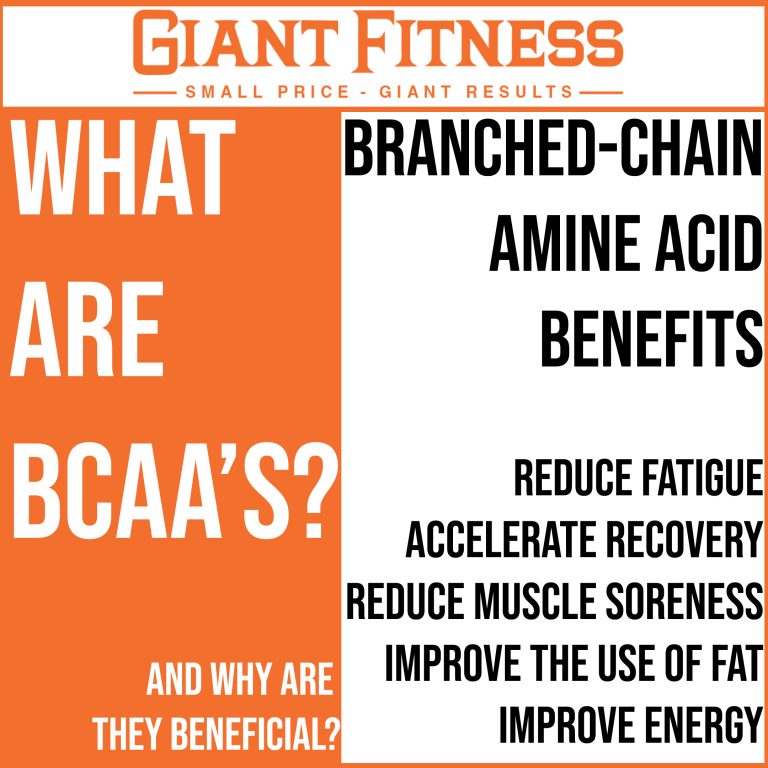 GIANT FITNESS
SMALL PRICE - GIANT RESULTS

WHAT ARE BCAA'S?

AND WHY ARE THEY BENEFICIAL?

BRANCHED-CHAIN AMINE ACID BENEFITS

REDUCE FATIGUE
ACCELERATE RECOVERY
REDUCE MUSCLE SORENESS
IMPROVE THE USE OF FAT
IMPROVE ENERGY